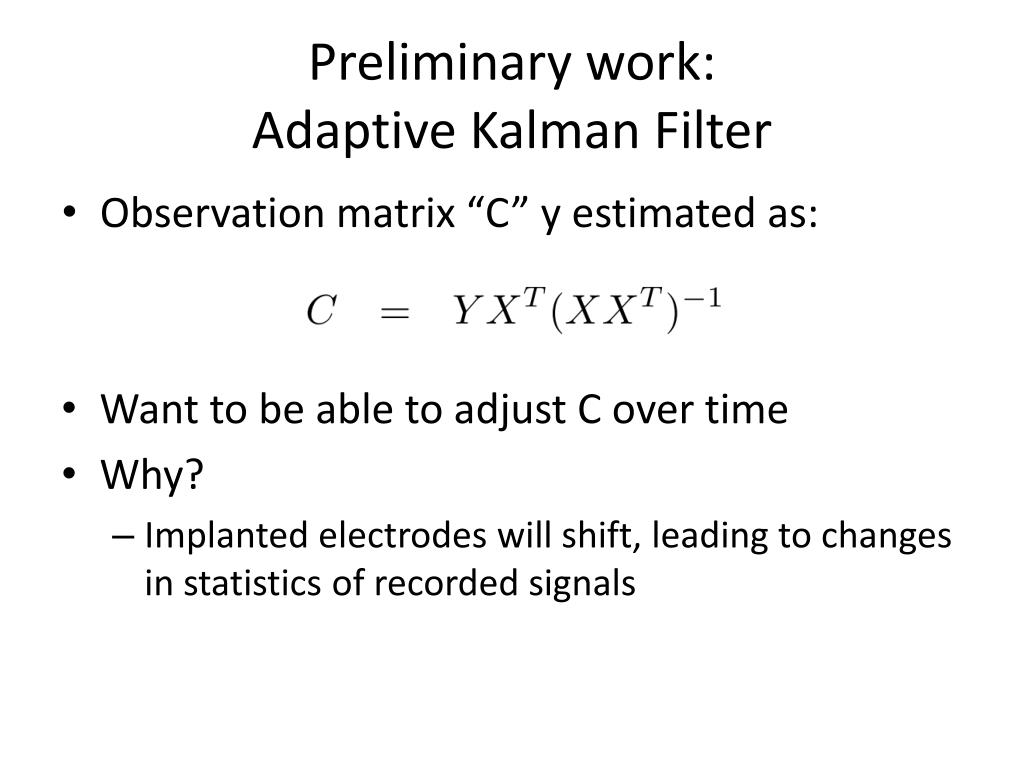 Preliminary work:
Adaptive Kalman Filter

• Observation matrix “C” y estimated as:

$C = YX^T(XX^T)^{-1}$

• Want to be able to adjust C over time
• Why?
– Implanted electrodes will shift, leading to changes in statistics of recorded signals